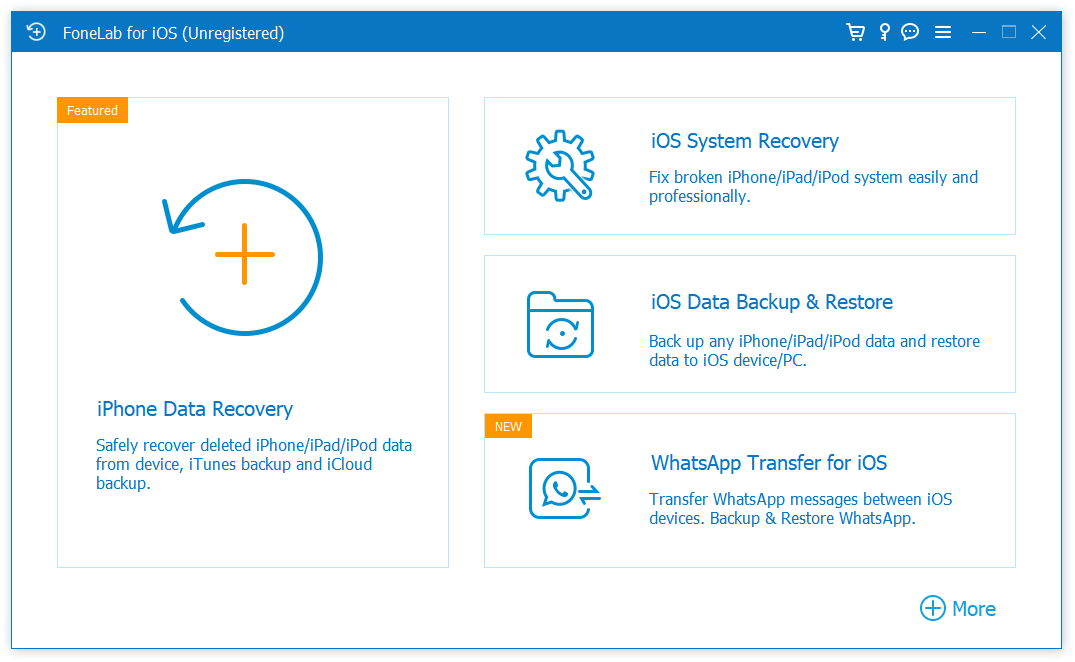 FoneLab for iOS (Unregistered)

Featured

iPhone Data Recovery

Safely recover deleted iPhone/iPad/iPod data from device, iTunes backup and iCloud backup.

iOS System Recovery

Fix broken iPhone/iPad/iPod system easily and professionally.

iOS Data Backup & Restore

Back up any iPhone/iPad/iPod data and restore data to iOS device/PC.

NEW

WhatsApp Transfer for iOS

Transfer WhatsApp messages between iOS devices. Backup & Restore WhatsApp.

More